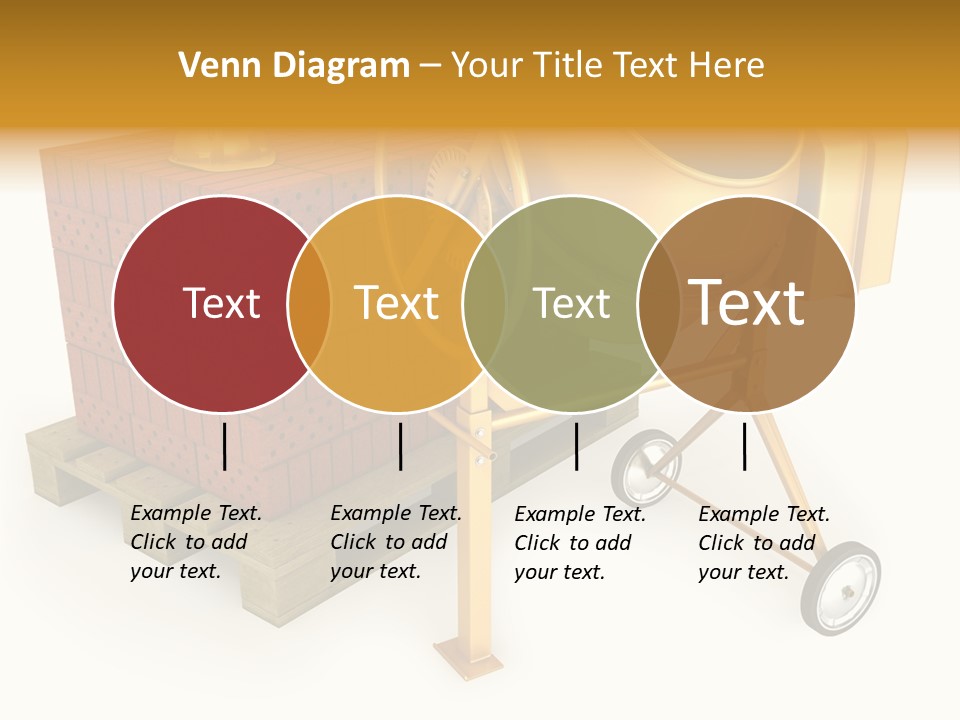 Venn Diagram – Your Title Text Here

Text

Text

Text

Text

Example Text. Click to add your text.

Example Text. Click to add your text.

Example Text. Click to add your text.

Example Text. Click to add your text.